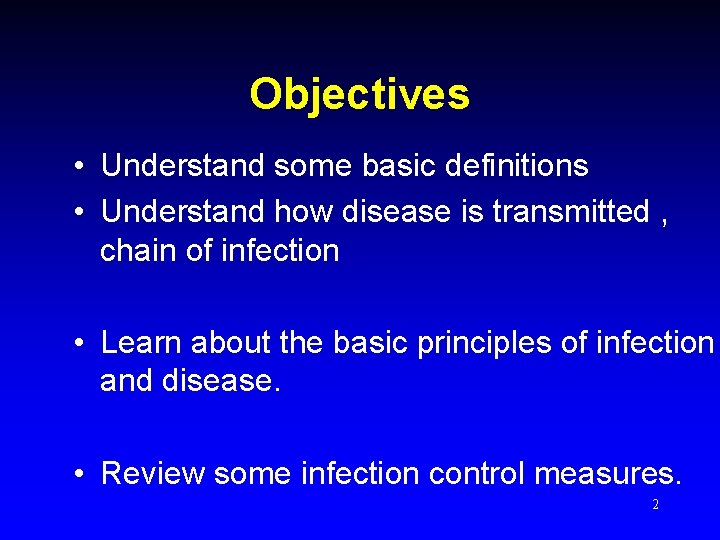 Objectives

• Understand some basic definitions
• Understand how disease is transmitted , chain of infection

• Learn about the basic principles of infection and disease.

• Review some infection control measures.

2